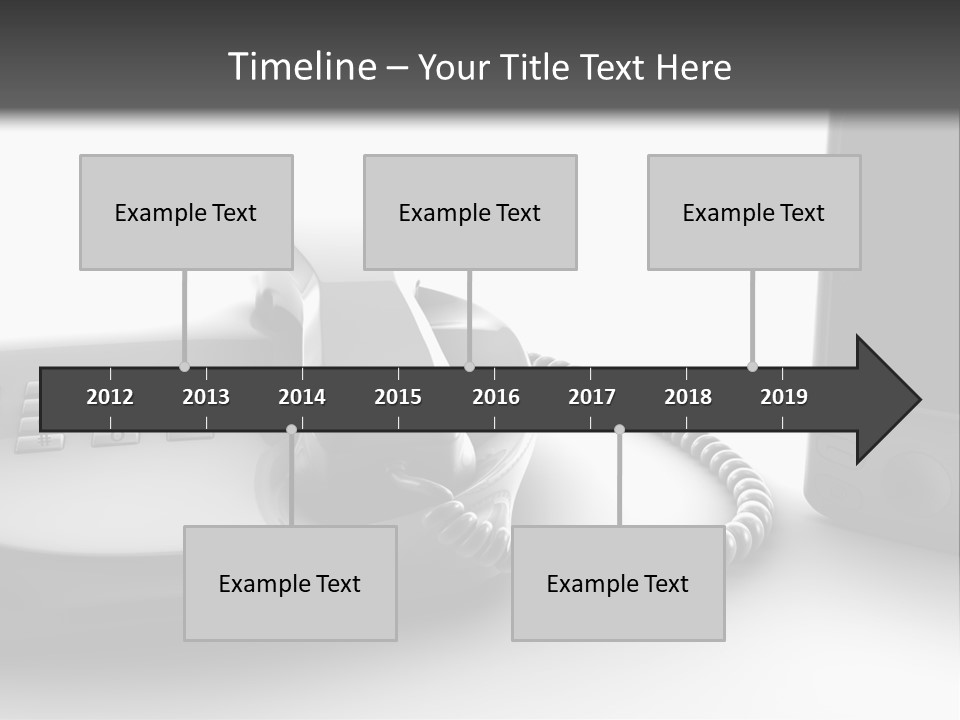 Timeline – Your Title Text Here

Example Text

Example Text

Example Text

2012 2013 2014 2015 2016 2017 2018 2019

Example Text

Example Text